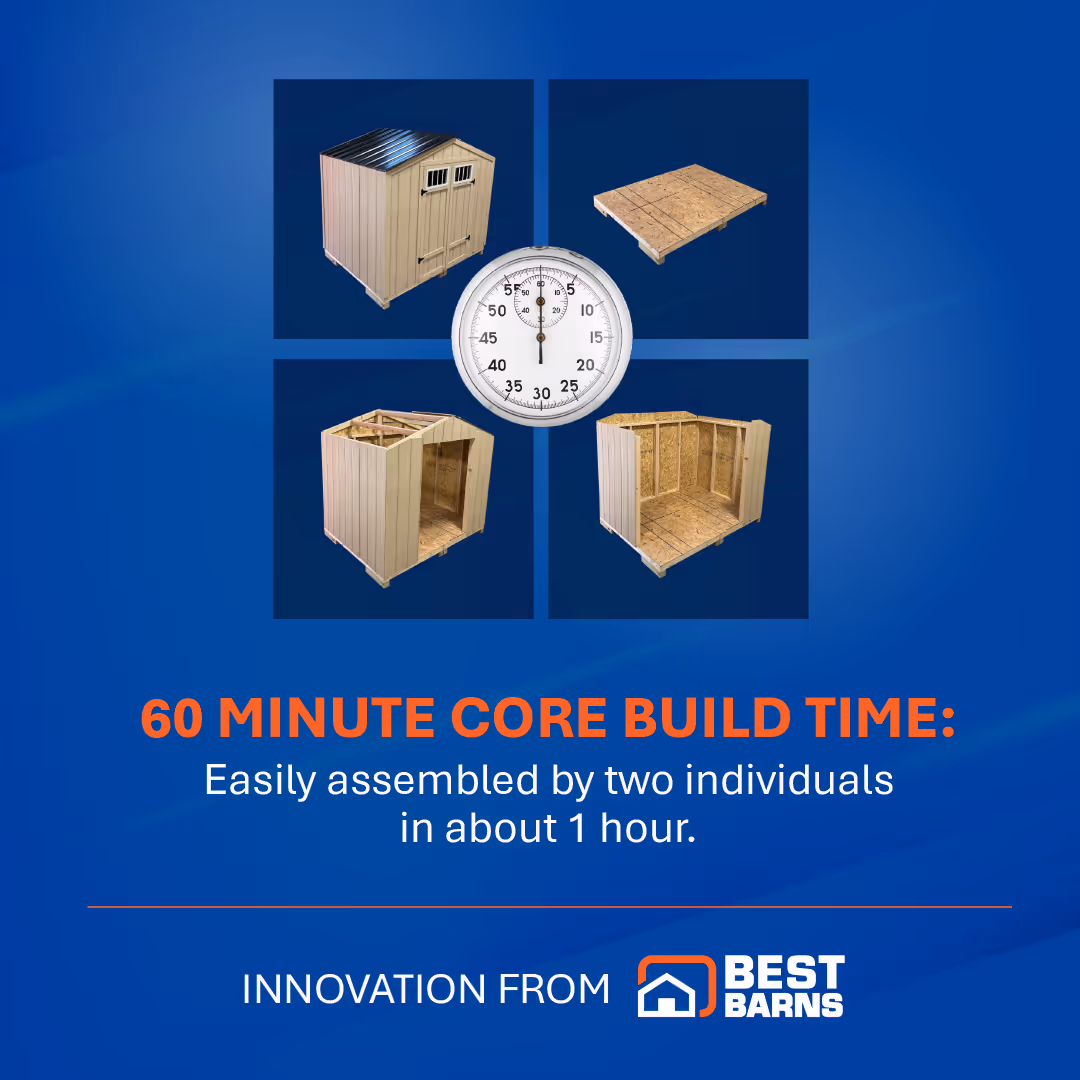 55 60 5
50 10
45 15
40 20
35 30 25

60 MINUTE CORE BUILD TIME:
Easily assembled by two individuals in about 1 hour.

INNOVATION FROM BEST BARNS